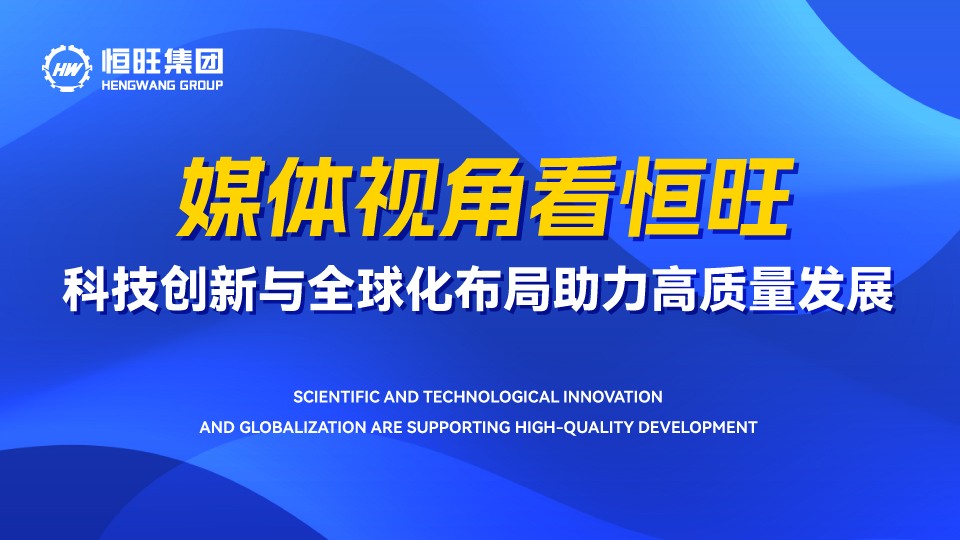 HW 恒旺集团
HENGWANG GROUP

媒体视角看恒旺
科技创新与全球化布局助力高质量发展

SCIENTIFIC AND TECHNOLOGICAL INNOVATION
AND GLOBALIZATION ARE SUPPORTING HIGH-QUALITY DEVELOPMENT